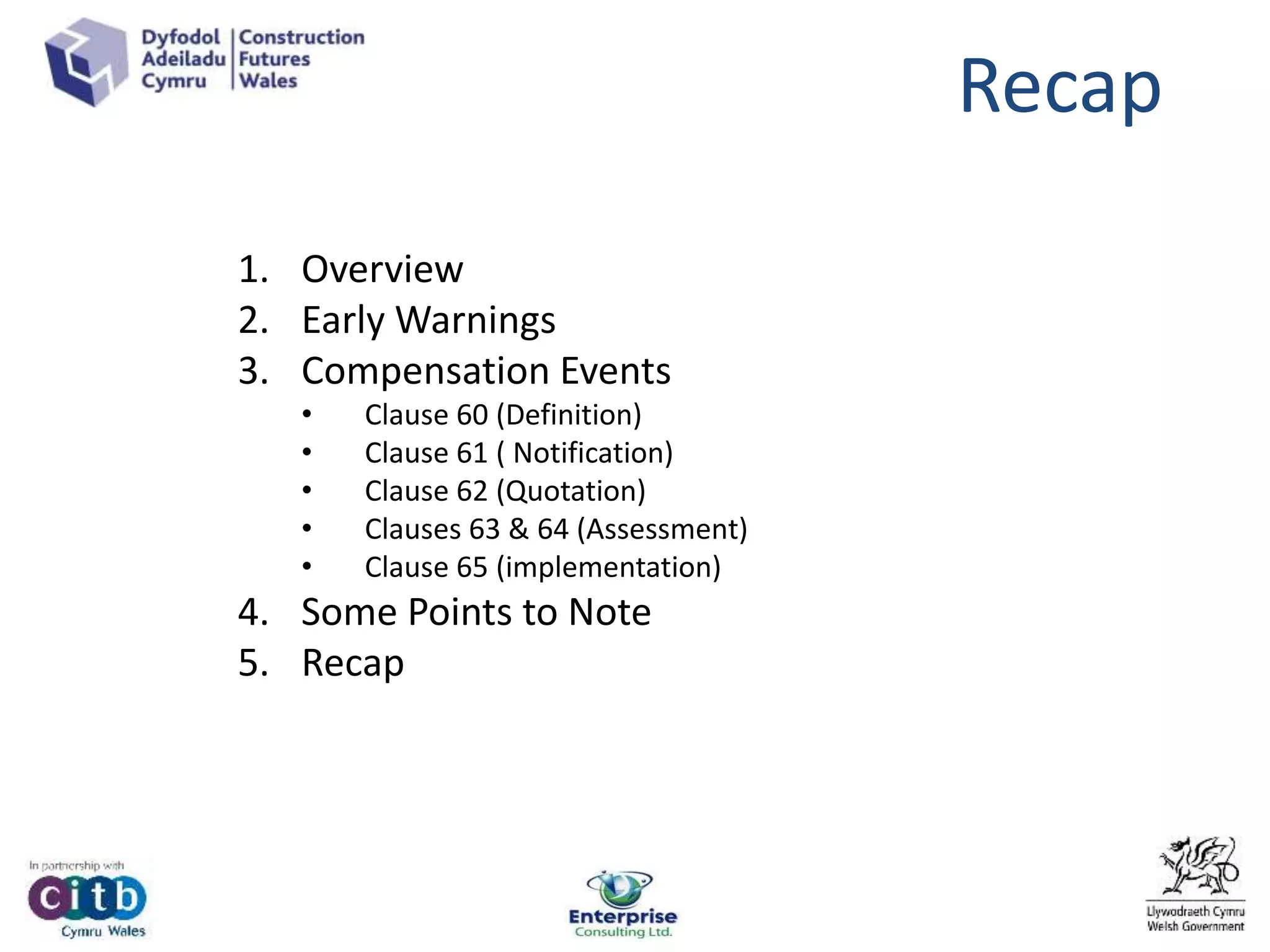 Dyfodol Adeiladu Cymru | Construction Futures Wales

Recap

1. Overview
2. Early Warnings
3. Compensation Events
   • Clause 60 (Definition)
   • Clause 61 ( Notification)
   • Clause 62 (Quotation)
   • Clauses 63 & 64 (Assessment)
   • Clause 65 (implementation)
4. Some Points to Note
5. Recap

In partnership with
citb
Cymru Wales

Enterprise
Consulting Ltd.

Llywodraeth Cymru
Welsh Government